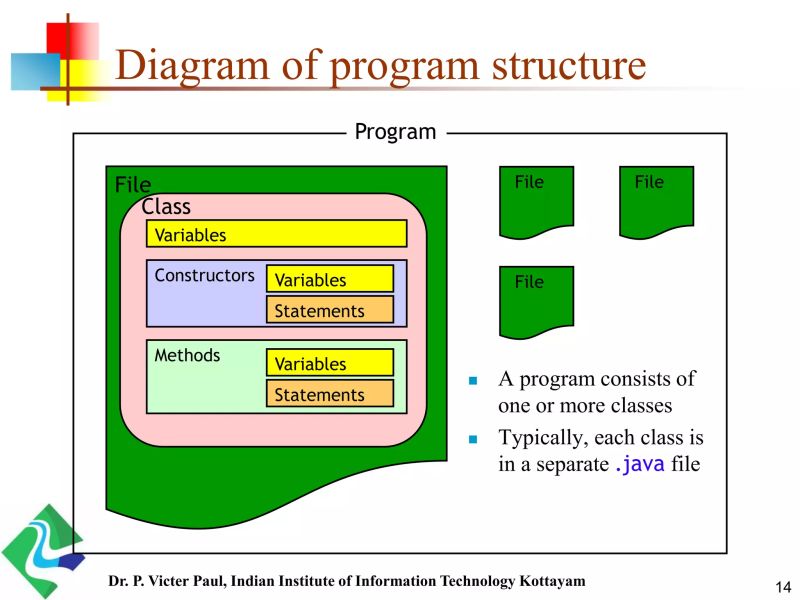 Diagram of program structure

Program

File

Class

Variables

Constructors

Variables

Statements

Methods

Variables

Statements

File

File

File

- A program consists of one or more classes
- Typically, each class is in a separate .java file

Dr. P. Victer Paul, Indian Institute of Information Technology Kottayam

14